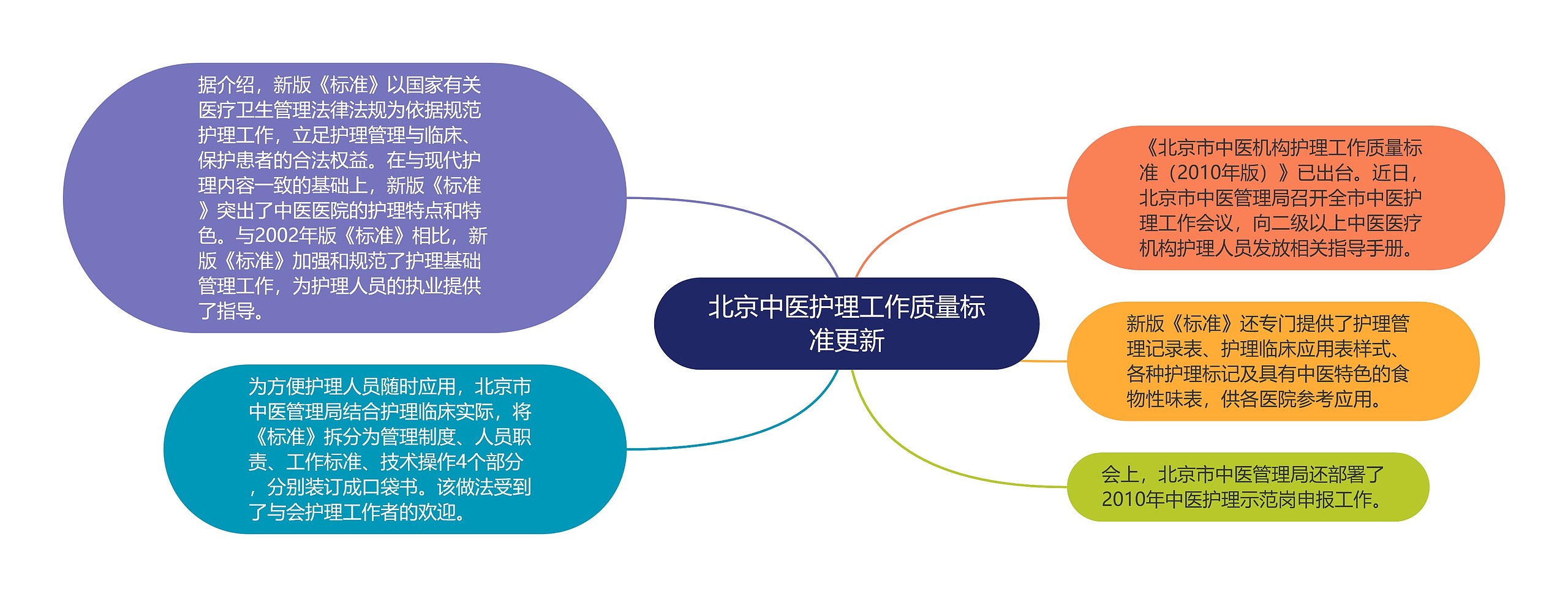 北京中医护理工作质量标准更新

据介绍，新版《标准》以国家有关医疗卫生管理法律法规为依据规范护理工作，立足护理管理与临床、保护患者的合法权益。在与现代护理内容一致的基础上，新版《标准》突出了中医医院的护理特点和特色。与2002年版《标准》相比，新版《标准》加强和规范了护理基础管理工作，为护理人员的执业提供了指导。

为方便护理人员随时应用，北京市中医管理局结合护理临床实际，将《标准》拆分为管理制度、人员职责、工作标准、技术操作4个部分，分别装订成口袋书。该做法受到了与会护理工作者的欢迎。

《北京市中医机构护理工作质量标准（2010年版）》已出台。近日，北京市中医管理局召开全市中医护理工作会议，向二级以上中医医疗机构护理人员发放相关指导手册。

新版《标准》还专门提供了护理管理记录表、护理临床应用表样式、各种护理标记及具有中医特色的食物性味表，供各医院参考应用。

会上，北京市中医管理局还部署了2010年中医护理示范岗申报工作。